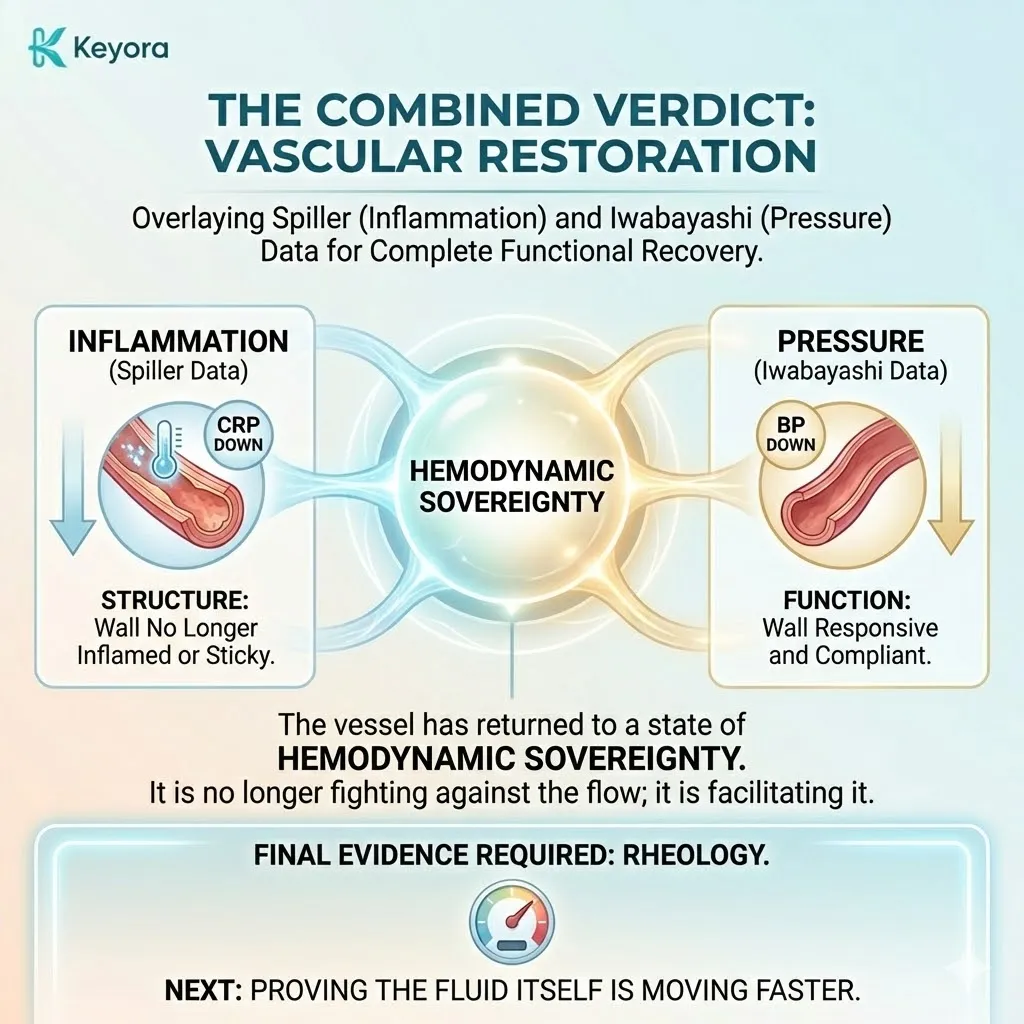 Keyora

THE COMBINED VERDICT: VASCULAR RESTORATION

Overlaying Spiller (Inflammation) and Iwabayashi (Pressure) Data for Complete Functional Recovery.

INFLAMMATION
(Spiller Data)

CRP DOWN

STRUCTURE:
Wall No Longer Inflamed or Sticky.

HEMODYNAMIC SOVEREIGNTY

PRESSURE
(Iwabayashi Data)

BP DOWN

FUNCTION:
Wall Responsive and Compliant.

The vessel has returned to a state of
HEMODYNAMIC SOVEREIGNTY.
It is no longer fighting against the flow; it is facilitating it.

FINAL EVIDENCE REQUIRED: RHEOLOGY.

NEXT: PROVING THE FLUID ITSELF IS MOVING FASTER.